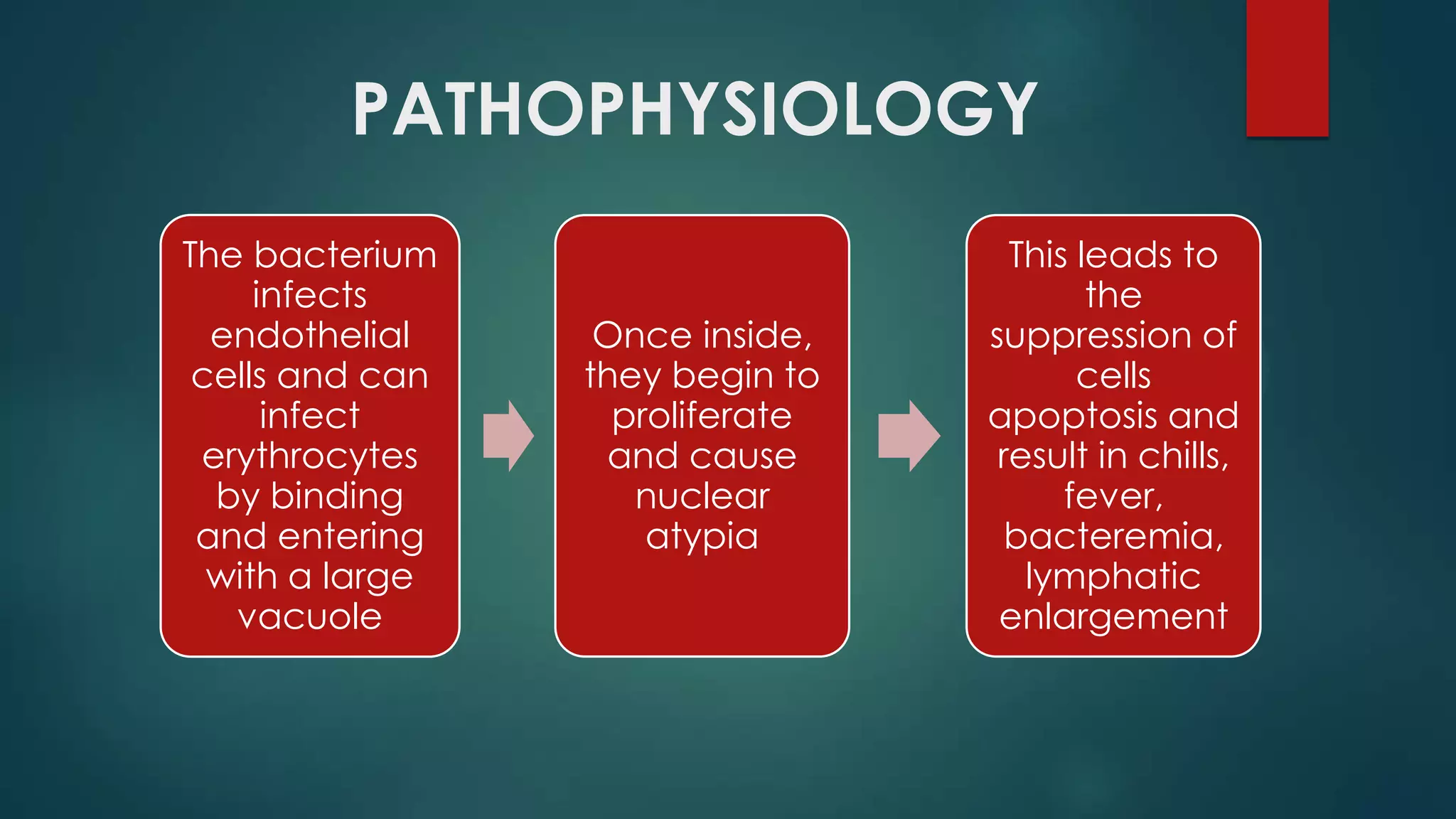 PATHOPHYSIOLOGY

The bacterium infects endothelial cells and can infect erythrocytes by binding and entering with a large vacuole

Once inside, they begin to proliferate and cause nuclear atypia

This leads to the suppression of cells apoptosis and result in chills, fever, bacteremia, lymphatic enlargement